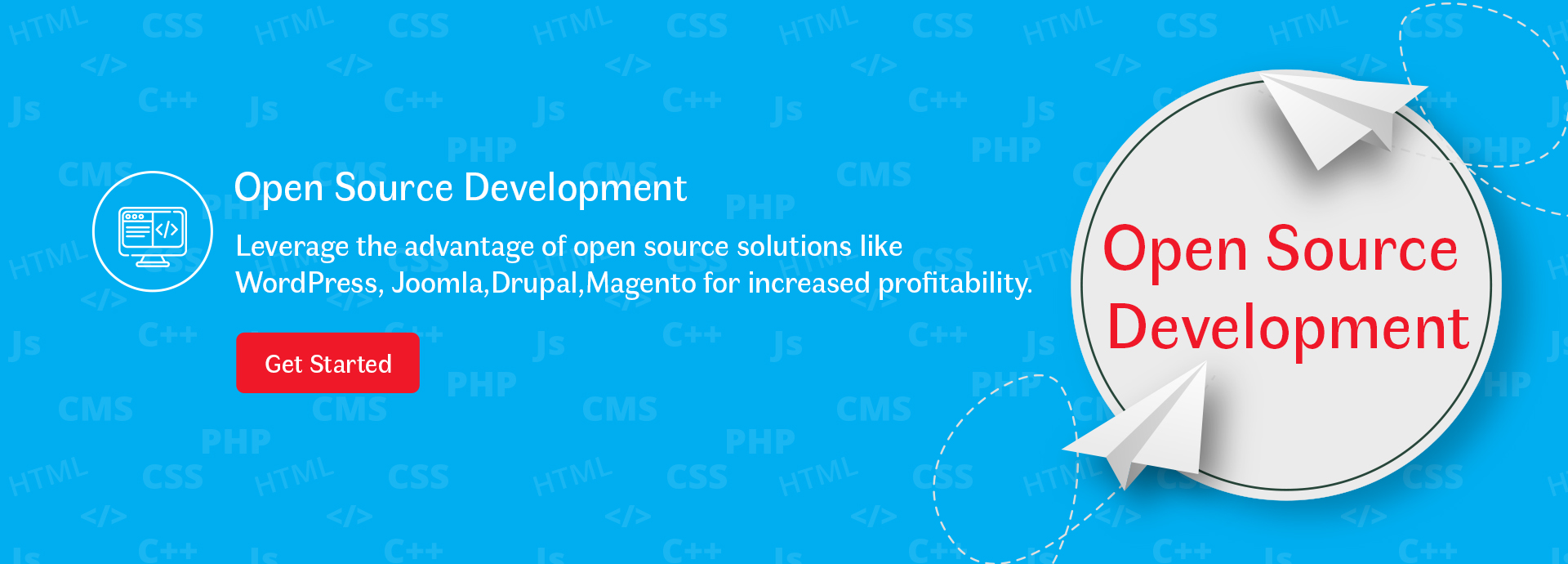 Open Source Development

Leverage the advantage of open source solutions like WordPress, Joomla,Drupal,Magento for increased profitability.

Get Started

Open Source Development